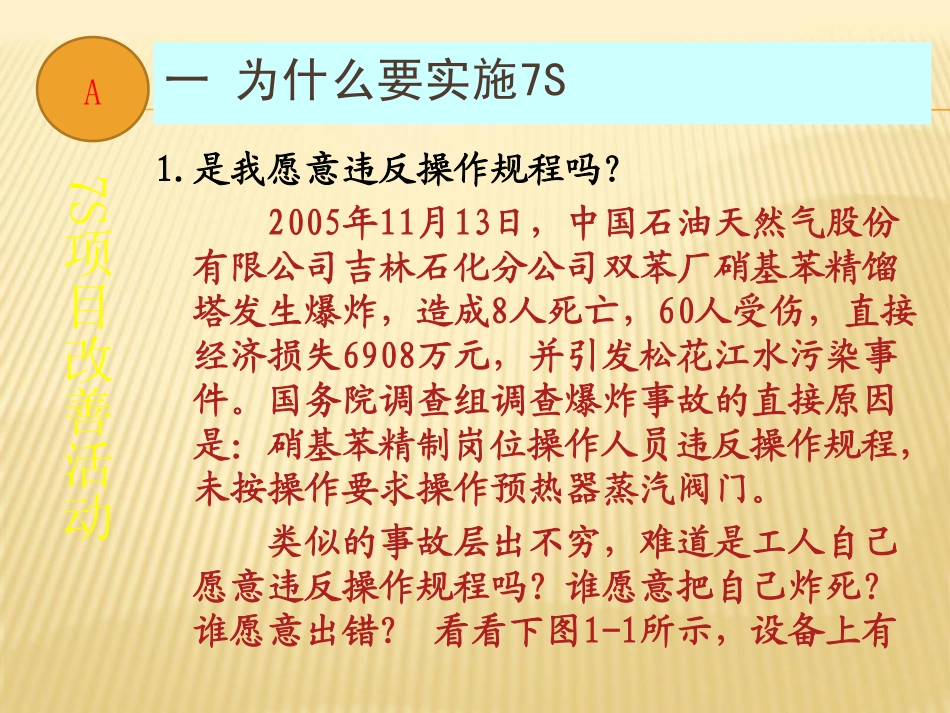 A

一 为什么要实施7S

7S项目改善活动

1.是我愿意违反操作规程吗?

2005年11月13日，中国石油天然气股份有限公司吉林石化分公司双苯厂硝基苯精馏塔发生爆炸，造成8人死亡，60人受伤，直接经济损失6908万元，并引发松花江水污染事件。国务院调查组调查爆炸事故的直接原因是：硝基苯精制岗位操作人员违反操作规程，未按操作要求操作预热器蒸汽阀门。

类似的事故层出不穷，难道是工人自己愿意违反操作规程吗？谁愿意把自己炸死？谁愿意出错？ 看看下图1-1所示，设备上有